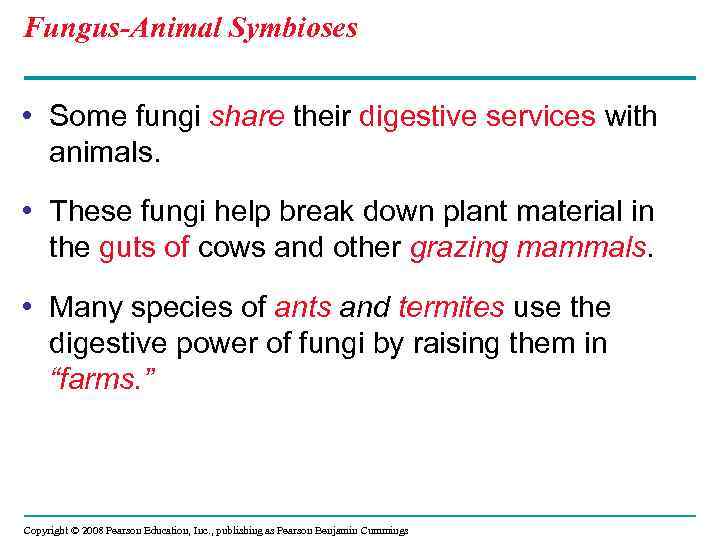 Fungus-Animal Symbioses

• Some fungi share their digestive services with animals.

• These fungi help break down plant material in the guts of cows and other grazing mammals.

• Many species of ants and termites use the digestive power of fungi by raising them in "farms."

Copyright © 2008 Pearson Education, Inc., publishing as Pearson Benjamin Cummings